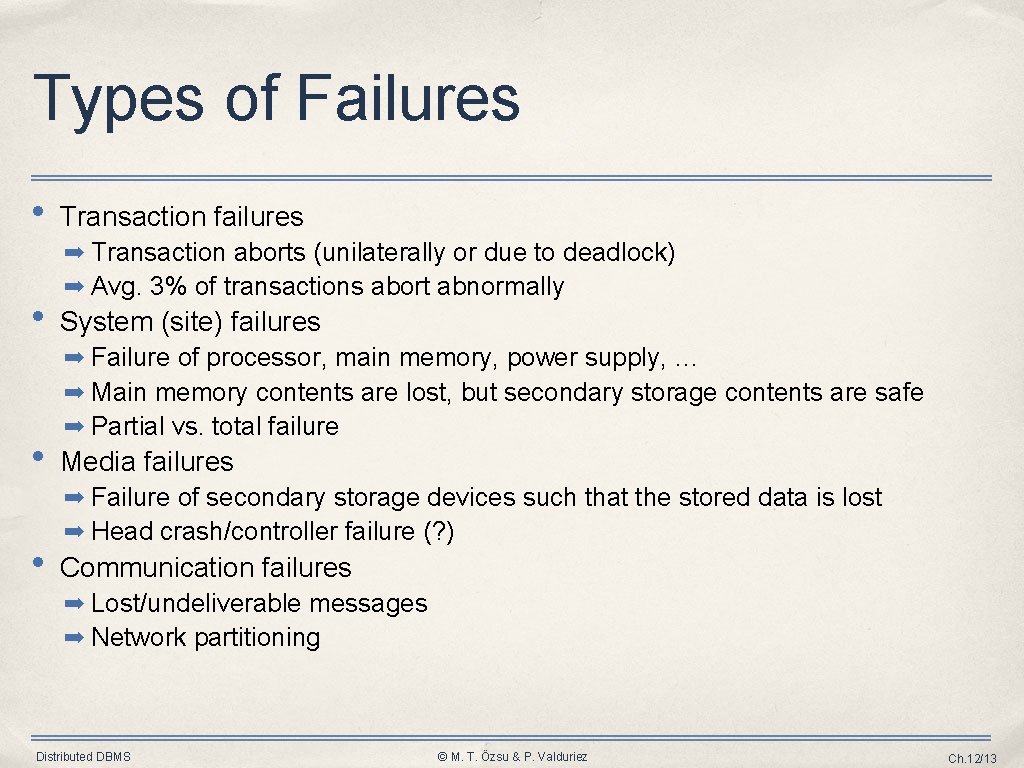 Types of Failures

• Transaction failures
➡ Transaction aborts (unilaterally or due to deadlock)
➡ Avg. 3% of transactions abort abnormally

• System (site) failures
➡ Failure of processor, main memory, power supply, …
➡ Main memory contents are lost, but secondary storage contents are safe
➡ Partial vs. total failure

• Media failures
➡ Failure of secondary storage devices such that the stored data is lost
➡ Head crash/controller failure (?)

• Communication failures
➡ Lost/undeliverable messages
➡ Network partitioning

Distributed DBMS © M. T. Özsu & P. Valduriez Ch.12/13